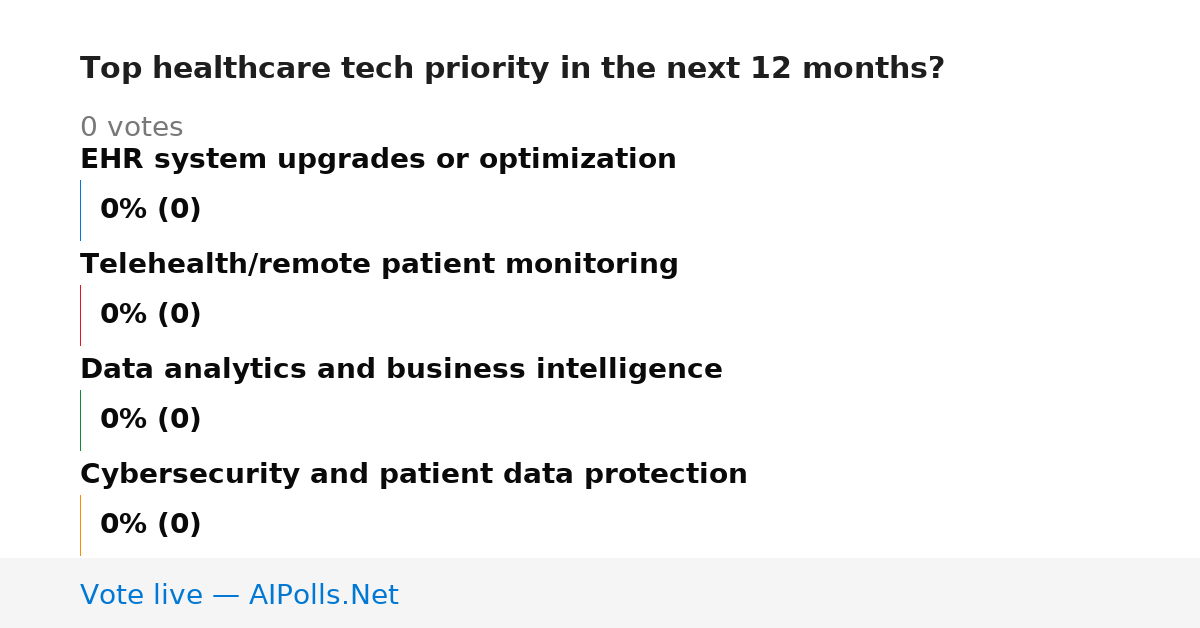 Top healthcare tech priority in the next 12 months?

0 votes

EHR system upgrades or optimization

0% (0)

Telehealth/remote patient monitoring

0% (0)

Data analytics and business intelligence

0% (0)

Cybersecurity and patient data protection

0% (0)

Vote live — AIPolls.Net